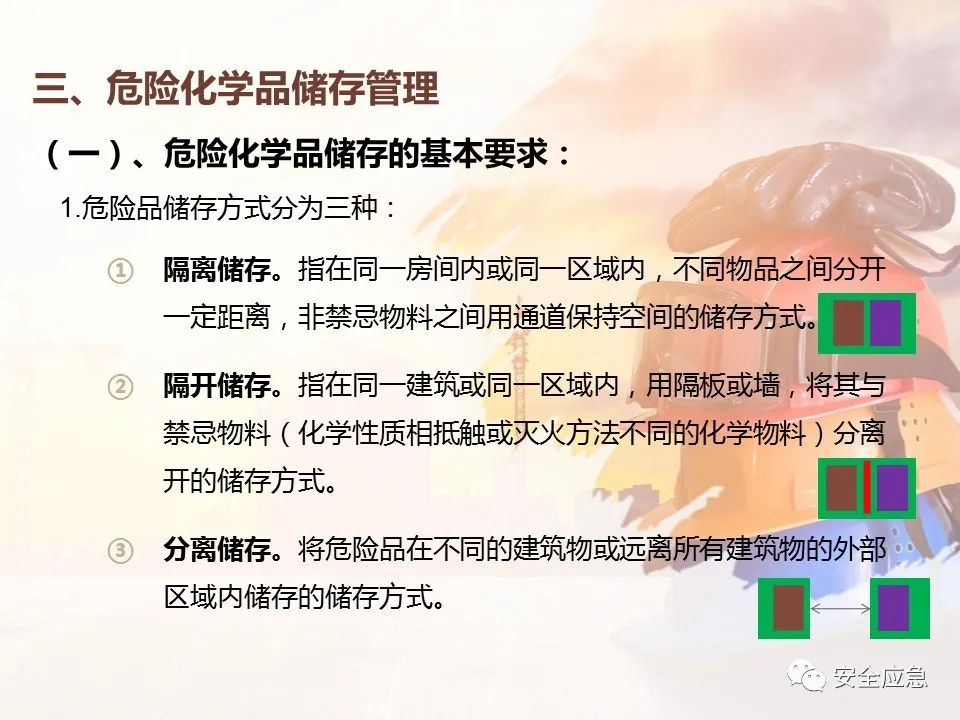 三、危险化学品储存管理

（一）、危险化学品储存的基本要求：

1.危险品储存方式分为三种：

① 隔离储存。指在同一房间内或同一区域内，不同物品之间分开一定距离，非禁忌物料之间用通道保持空间的储存方式。

② 隔开储存。指在同一建筑或同一区域内，用隔板或墙，将其与禁忌物料（化学性质相抵触或灭火方法不同的化学物料）分离开的储存方式。

③ 分离储存。将危险品在不同的建筑物或远离所有建筑物的外部区域内储存的储存方式。

安全应急